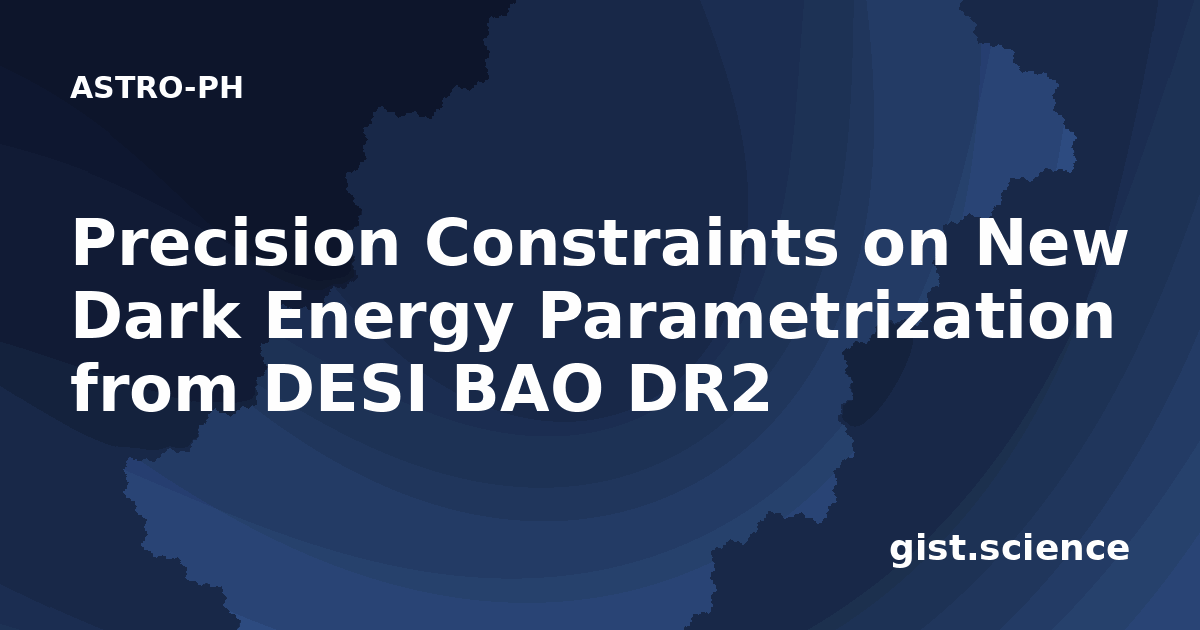 ASTRO-PH

Precision Constraints on New Dark Energy Parametrization from DESI BAO DR2

gist.science